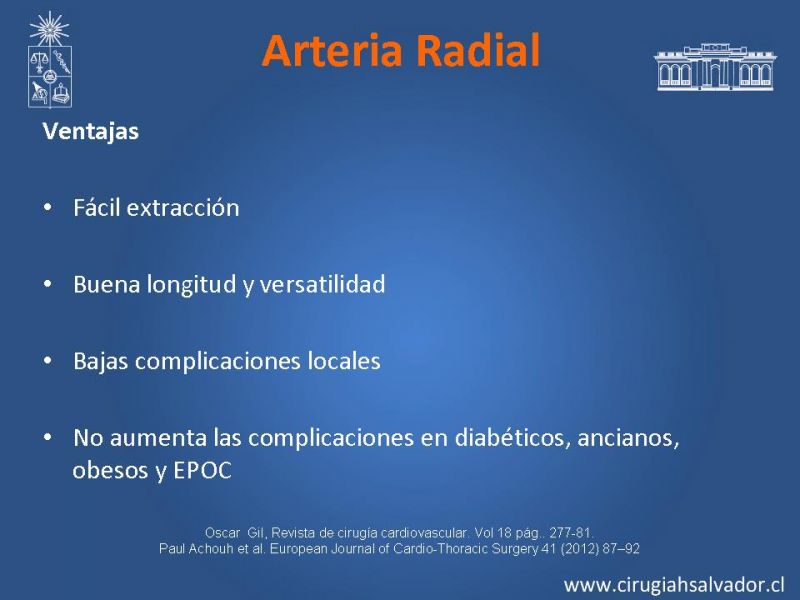 Arteria Radial

Ventajas

• Fácil extracción

• Buena longitud y versatilidad

• Bajas complicaciones locales

• No aumenta las complicaciones en diabéticos, ancianos, obesos y EPOC

Oscar Gil, Revista de cirugía cardiovascular. Vol 18 pág.. 277-81.
Paul Achouh et al. European Journal of Cardio-Thoracic Surgery 41 (2012) 87–92

www.cirugiahsalvador.cl